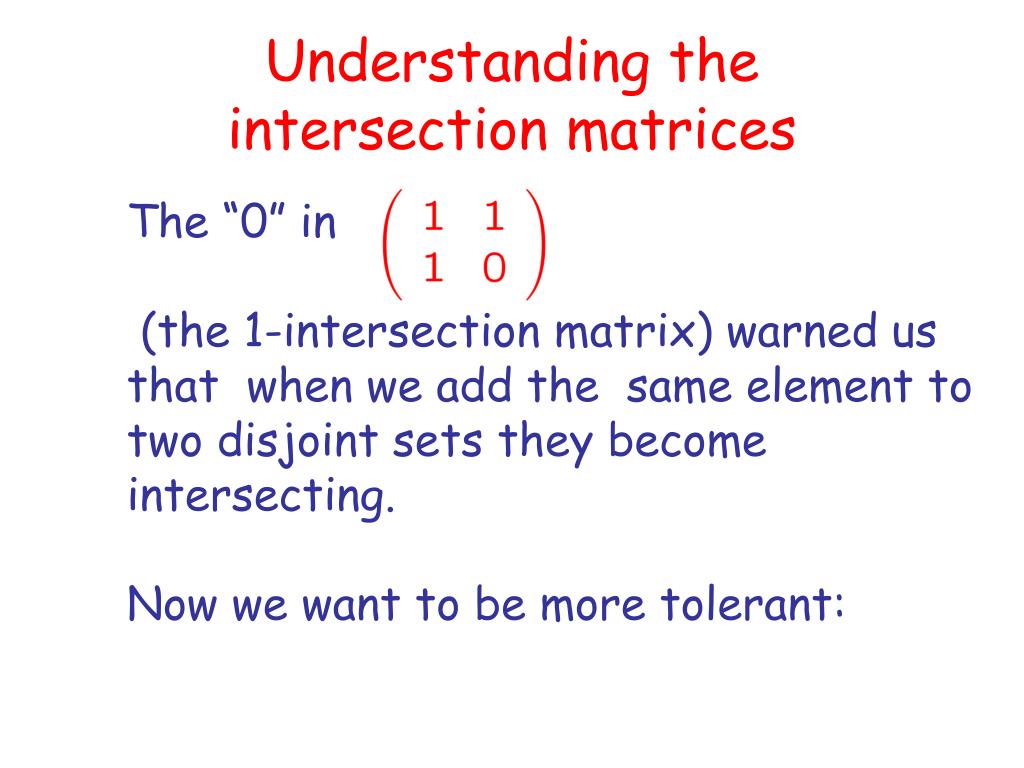 Understanding the intersection matrices

The “0” in $\begin{pmatrix} 1 & 1 \\ 1 & 0 \end{pmatrix}$

(the 1-intersection matrix) warned us that when we add the same element to two disjoint sets they become intersecting.

Now we want to be more tolerant: